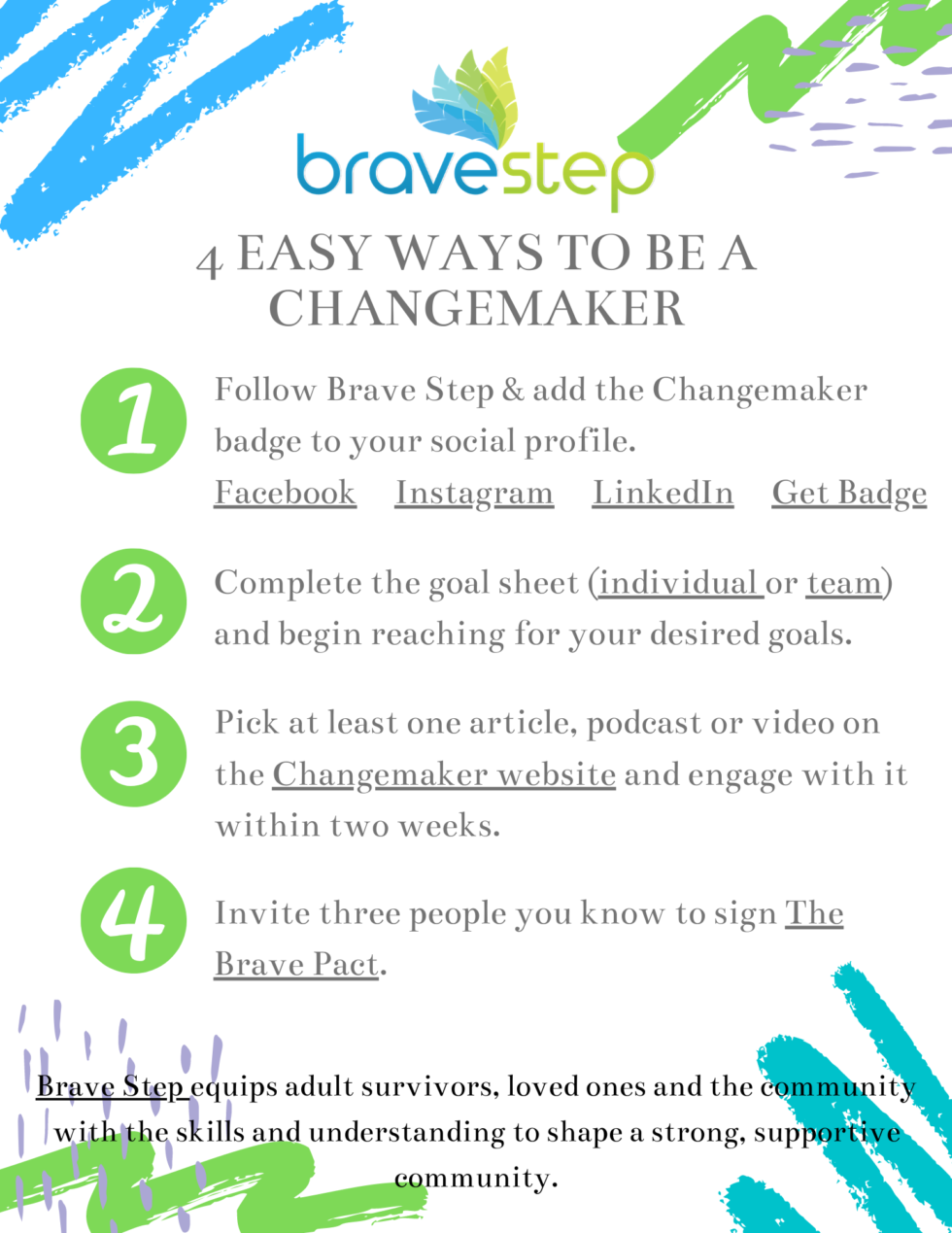 bravestep

4 EASY WAYS TO BE A CHANGEMAKER

1 Follow Brave Step & add the Changemaker badge to your social profile.
Facebook Instagram LinkedIn Get Badge

2 Complete the goal sheet (individual or team) and begin reaching for your desired goals.

3 Pick at least one article, podcast or video on the Changemaker website and engage with it within two weeks.

4 Invite three people you know to sign The Brave Pact.

Brave Step equips adult survivors, loved ones and the community with the skills and understanding to shape a strong, supportive community.